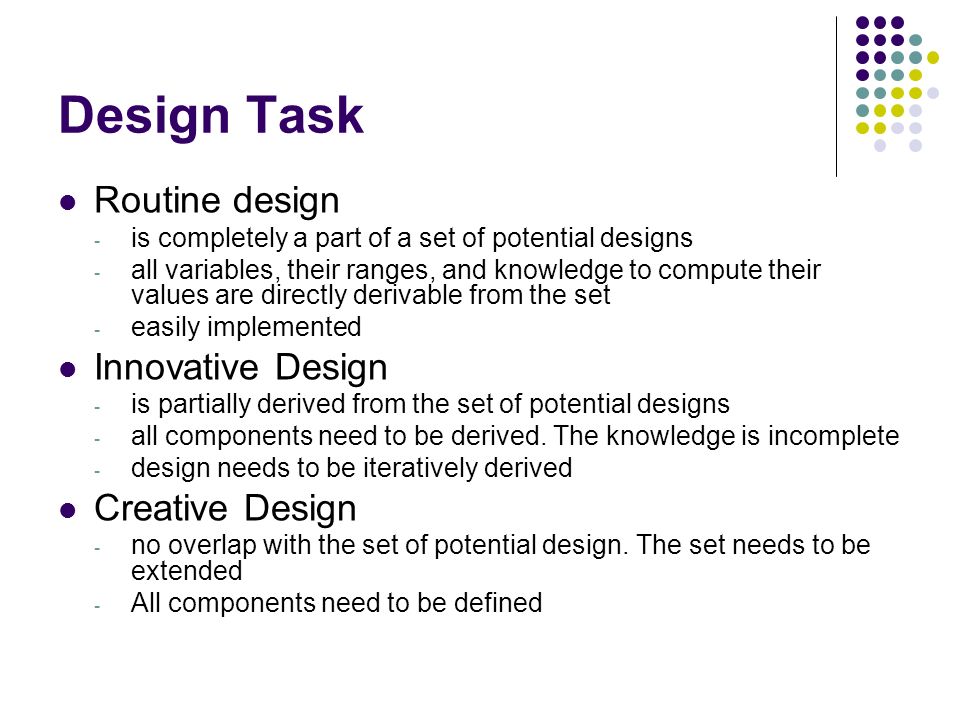 Design Task

- Routine design
  - is completely a part of a set of potential designs
  - all variables, their ranges, and knowledge to compute their values are directly derivable from the set
  - easily implemented
- Innovative Design
  - is partially derived from the set of potential designs
  - all components need to be derived. The knowledge is incomplete
  - design needs to be iteratively derived
- Creative Design
  - no overlap with the set of potential design. The set needs to be extended
  - All components need to be defined